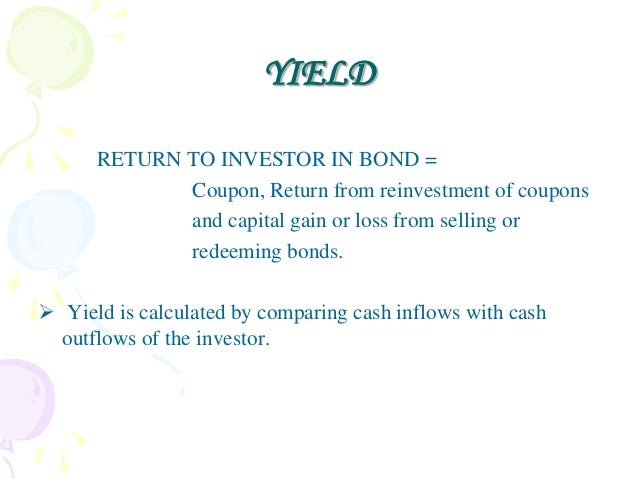 YIELD

RETURN TO INVESTOR IN BOND =

Coupon, Return from reinvestment of coupons and capital gain or loss from selling or redeeming bonds.

➢ Yield is calculated by comparing cash inflows with cash outflows of the investor.